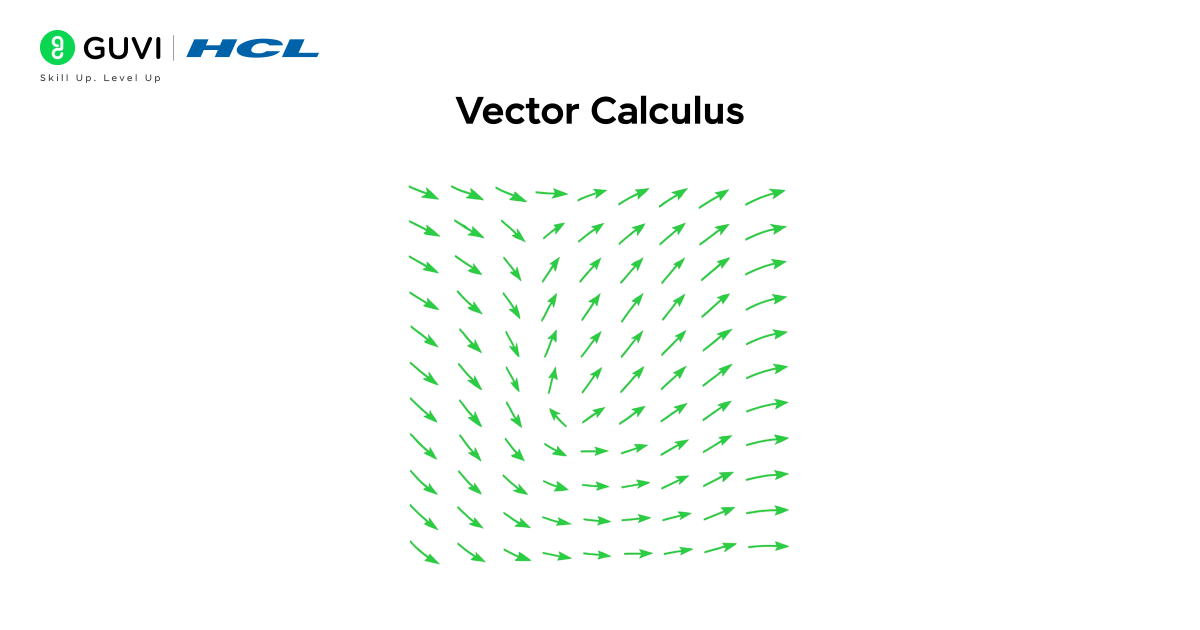 GUVI | HCL
Skill Up. Level Up

Vector Calculus